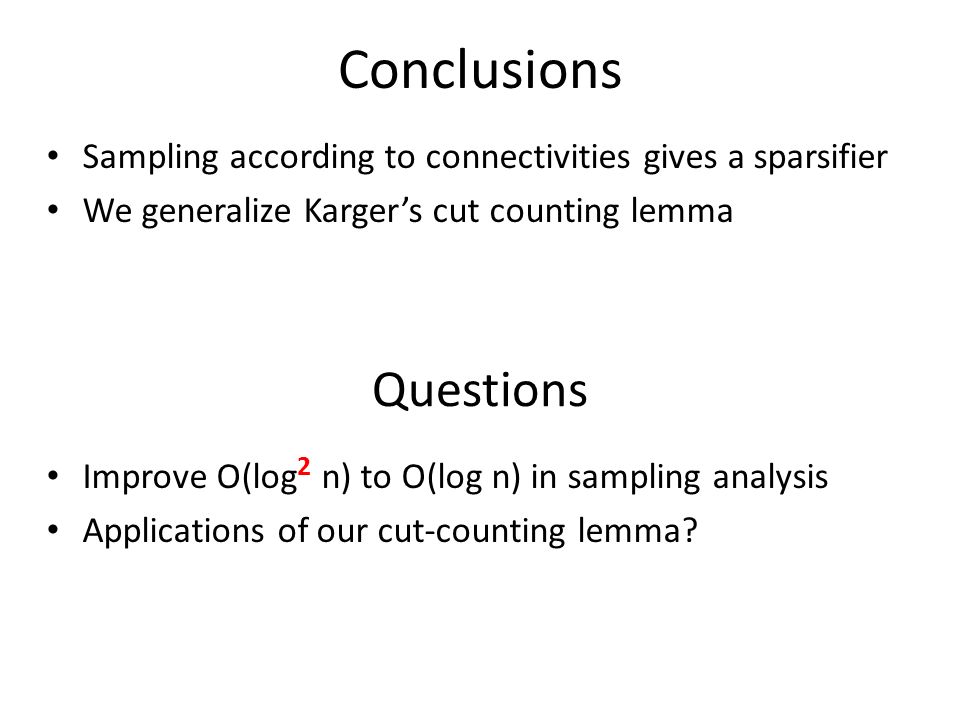 Conclusions

• Sampling according to connectivities gives a sparsifier
• We generalize Karger's cut counting lemma

Questions

• Improve $O(\log^2 n)$ to $O(\log n)$ in sampling analysis
• Applications of our cut-counting lemma?